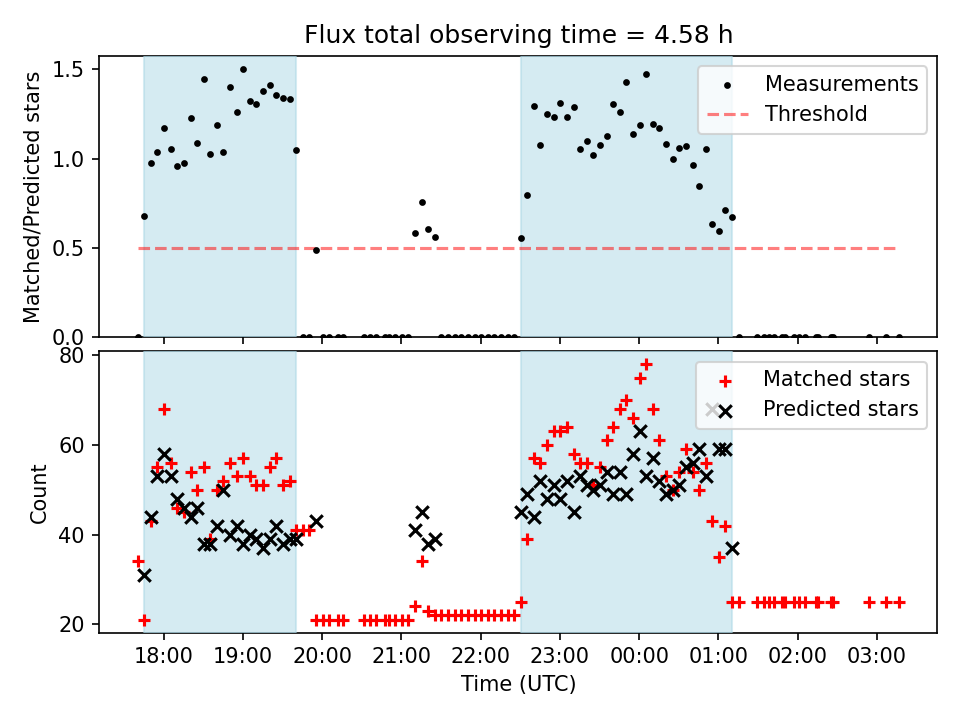 Flux total observing time = 4.58 h

Matched/Predicted stars

1.5
1.0
0.5
0.0

Measurements
Threshold

Count

80
60
40
20

Matched stars
Predicted stars

18:00 19:00 20:00 21:00 22:00 23:00 00:00 01:00 02:00 03:00

Time (UTC)